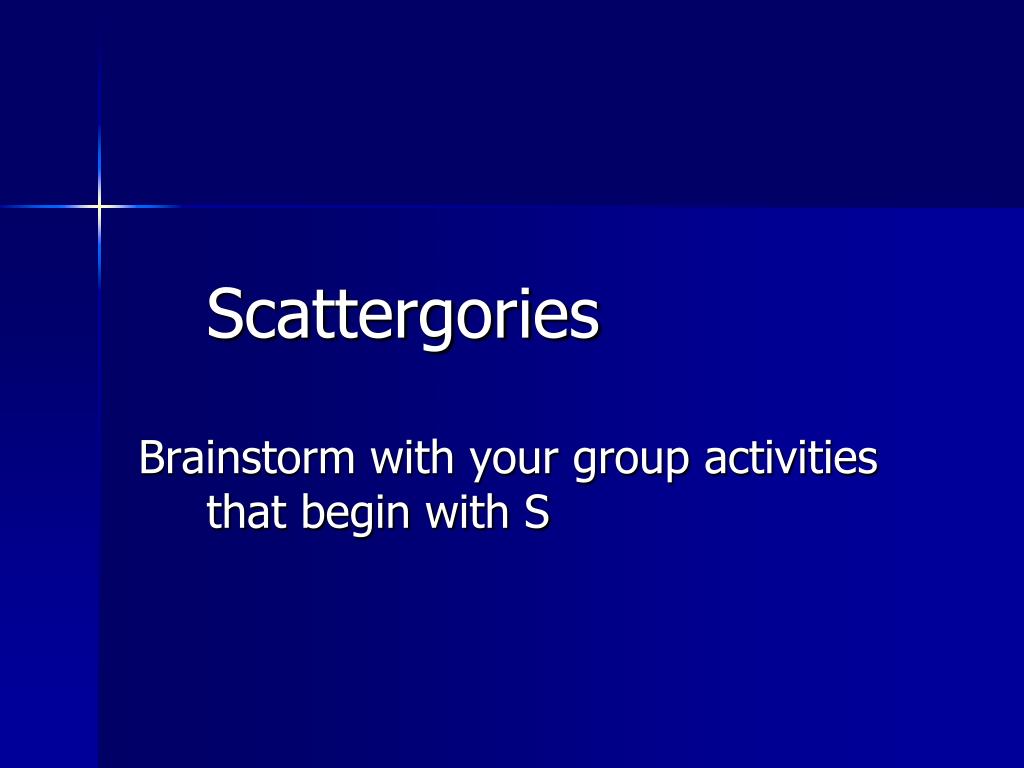 Scattergories

Brainstorm with your group activities that begin with S